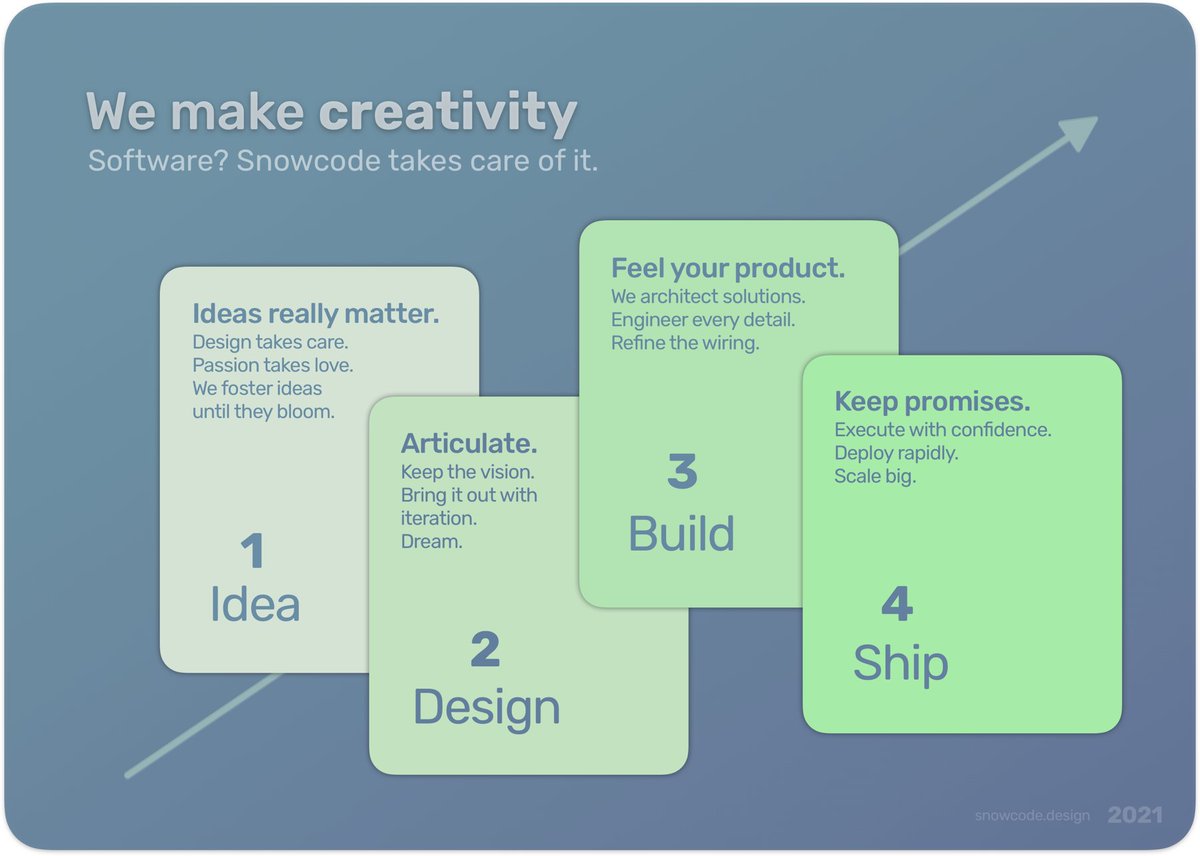 We make creativity
Software? Snowcode takes care of it.

Ideas really matter.
Design takes care.
Passion takes love.
We foster ideas until they bloom.

1
Idea

Articulate.
Keep the vision.
Bring it out with iteration.
Dream.

2
Design

Feel your product.
We architect solutions.
Engineer every detail.
Refine the wiring.

3
Build

Keep promises.
Execute with confidence.
Deploy rapidly.
Scale big.

4
Ship

snowcode.design 2021